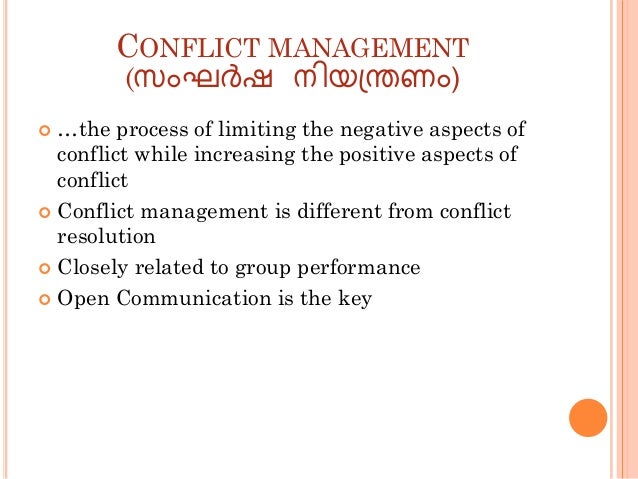 CONFLICT MANAGEMENT
(സംഘർഷ നിയന്ത്രണം)

...the process of limiting the negative aspects of conflict while increasing the positive aspects of conflict

Conflict management is different from conflict resolution

Closely related to group performance

Open Communication is the key